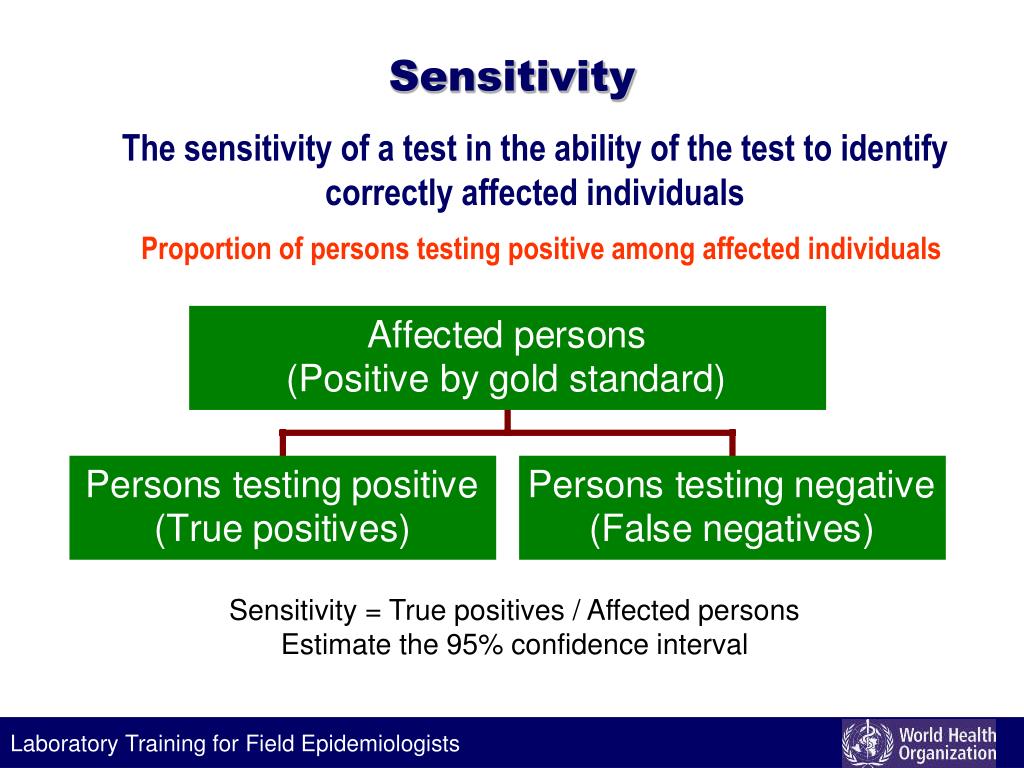 Sensitivity

The sensitivity of a test in the ability of the test to identify correctly affected individuals

Proportion of persons testing positive among affected individuals

Affected persons
(Positive by gold standard)

Persons testing positive
(True positives)

Persons testing negative
(False negatives)

Sensitivity = True positives / Affected persons
Estimate the 95% confidence interval

Laboratory Training for Field Epidemiologists

World Health Organization